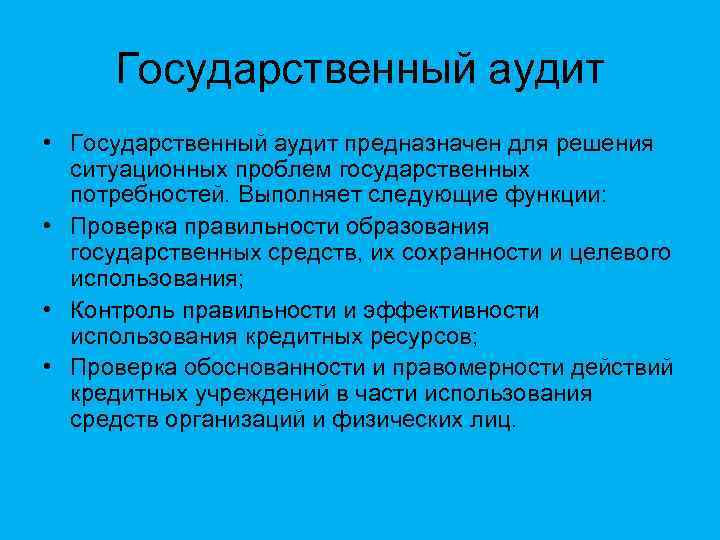 Государственный аудит

• Государственный аудит предназначен для решения ситуационных проблем государственных потребностей. Выполняет следующие функции:
• Проверка правильности образования государственных средств, их сохранности и целевого использования;
• Контроль правильности и эффективности использования кредитных ресурсов;
• Проверка обоснованности и правомерности действий кредитных учреждений в части использования средств организаций и физических лиц.